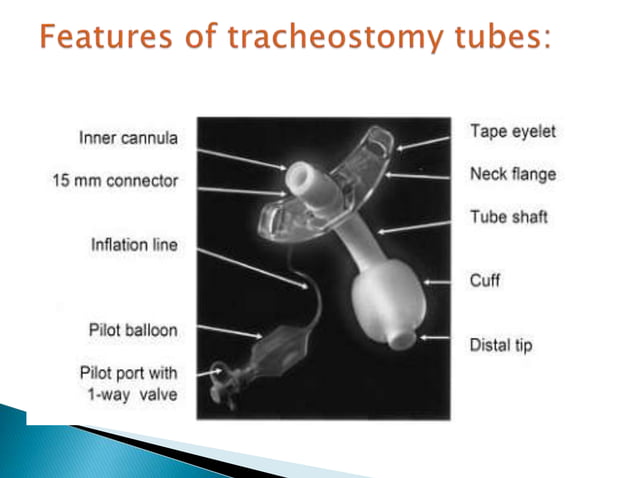 Features of tracheostomy tubes:

Inner cannula

15 mm connector

Inflation line

Pilot balloon

Pilot port with 1-way valve

Tape eyelet

Neck flange

Tube shaft

Cuff

Distal tip